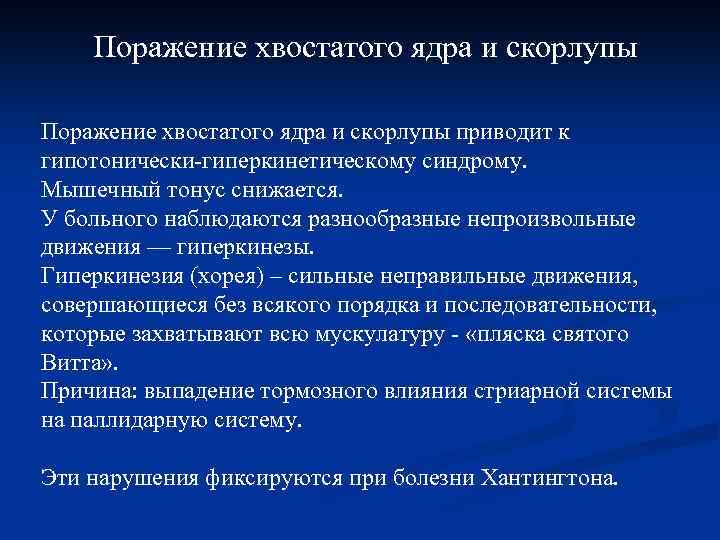 Поражение хвостатого ядра и скорлупы

Поражение хвостатого ядра и скорлупы приводит к гипотонически-гиперкинетическому синдрому.
Мышечный тонус снижается.
У больного наблюдаются разнообразные непроизвольные движения — гиперкинезы.
Гиперкинезия (хорея) – сильные неправильные движения, совершающиеся без всякого порядка и последовательности, которые захватывают всю мускулатуру - «пляска святого Витта».
Причина: выпадение тормозного влияния стриарной системы на паллидарную систему.

Эти нарушения фиксируются при болезни Хантингтона.